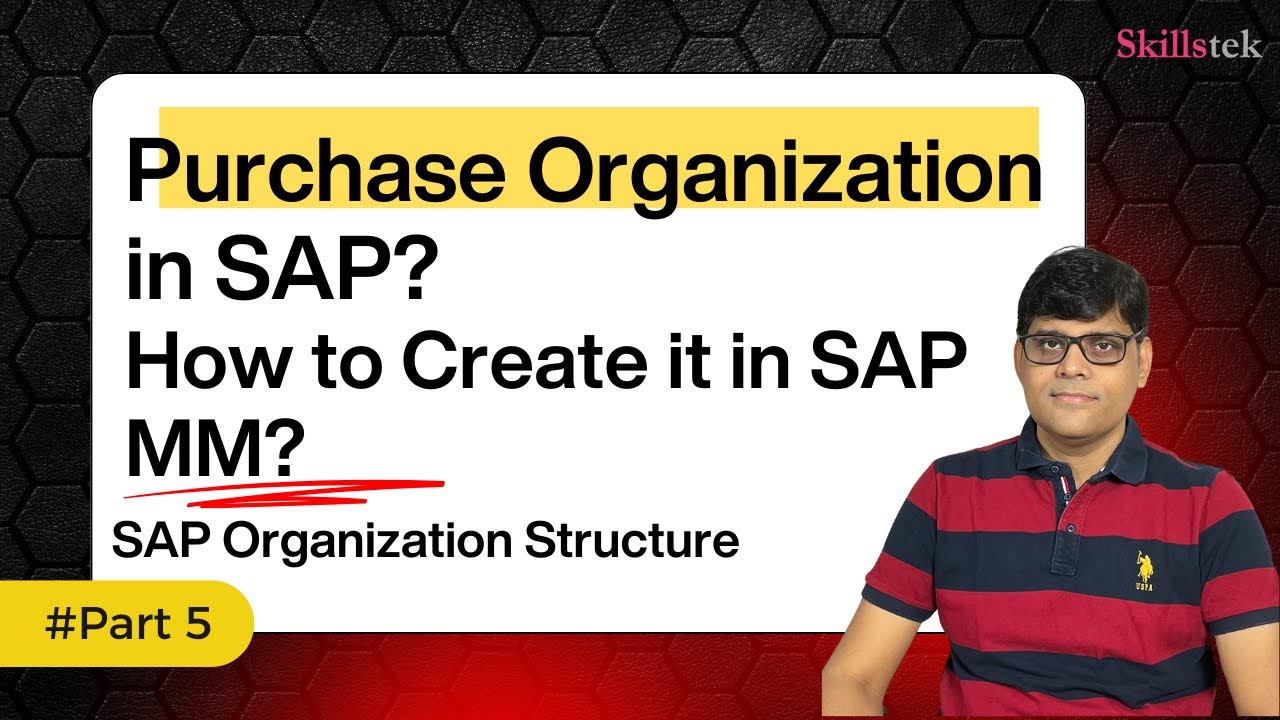 Skillstek

Purchase Organization in SAP?
How to Create it in SAP MM?

SAP Organization Structure

#Part 5

USPA